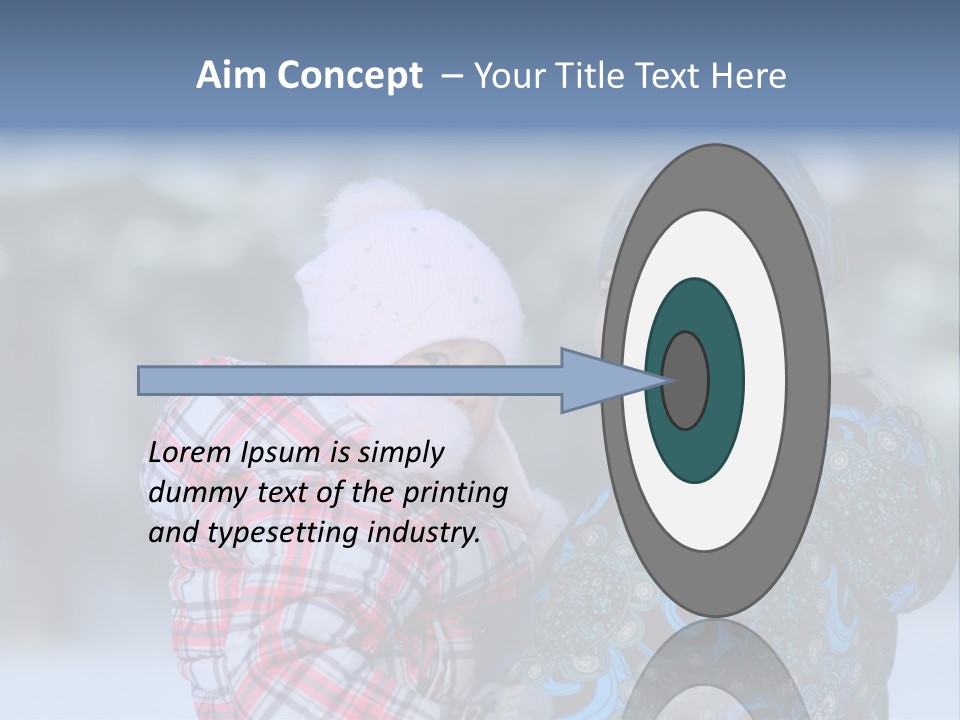 Aim Concept – Your Title Text Here

Lorem Ipsum is simply dummy text of the printing and typesetting industry.